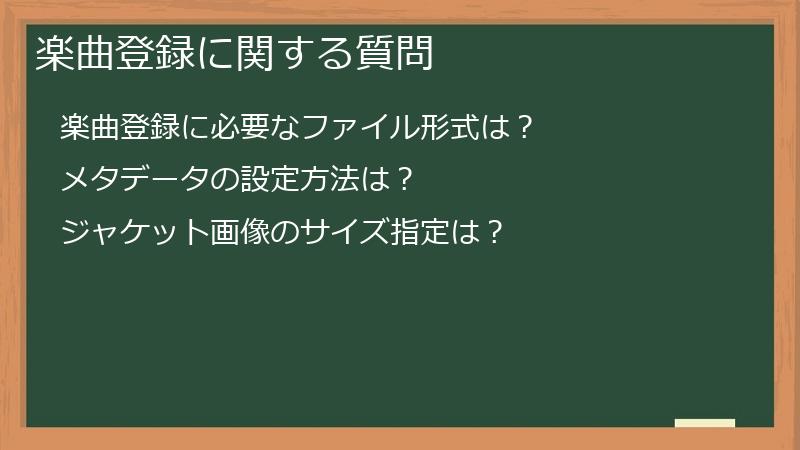 楽曲登録に関する質問

楽曲登録に必要なファイル形式は？

メタデータの設定方法は？

ジャケット画像のサイズ指定は？